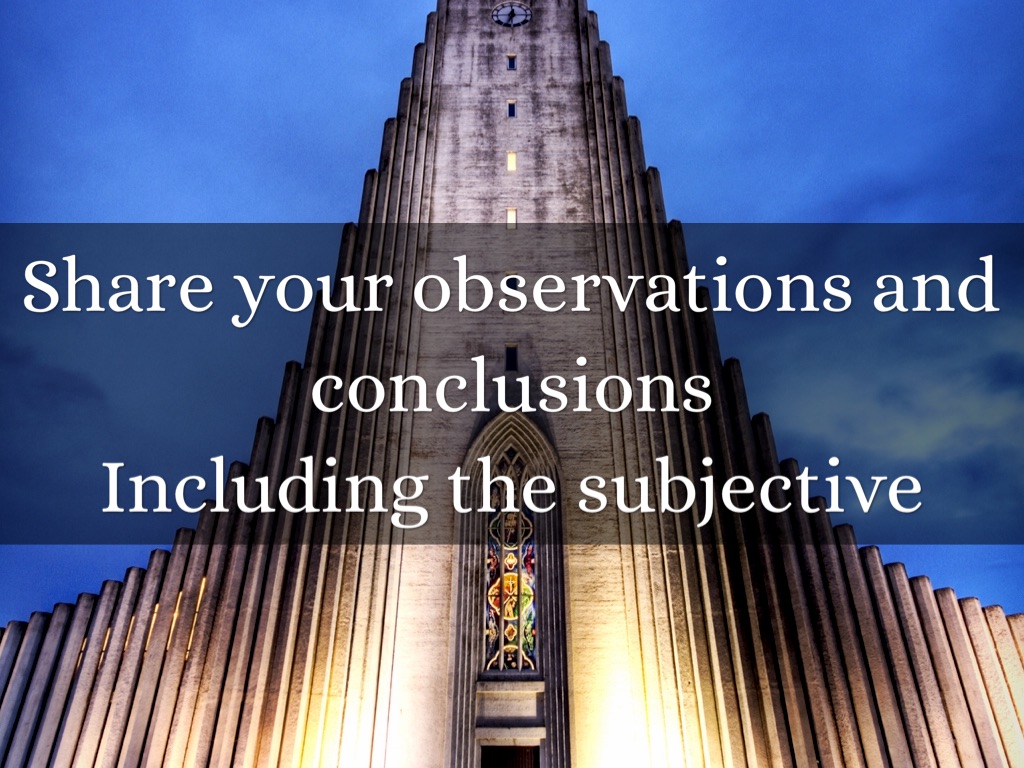 Share your observations and conclusions
Including the subjective